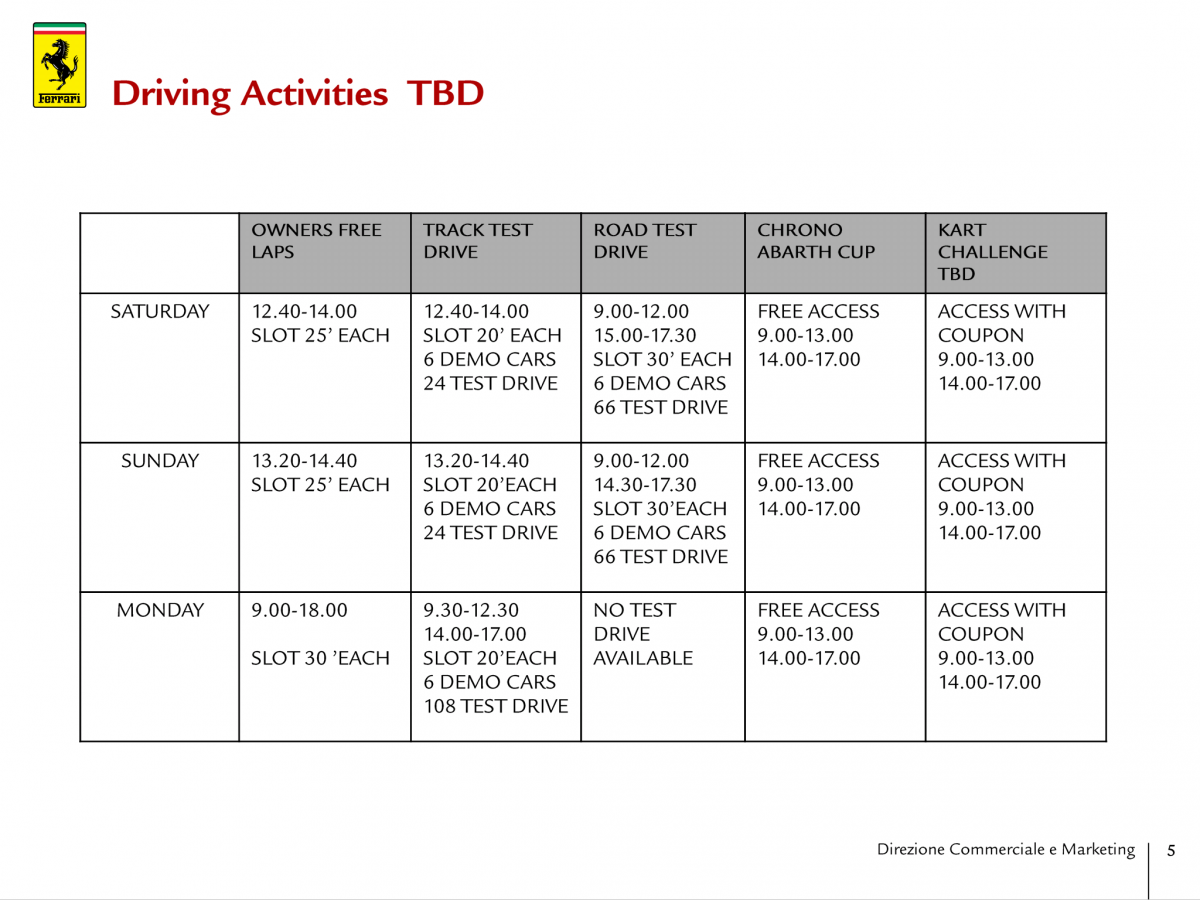 Ferrari

Driving Activities TBD

| | OWNERS FREE LAPS | TRACK TEST DRIVE | ROAD TEST DRIVE | CHRONO ABARTH CUP | KART CHALLENGE TBD |
|---|---|---|---|---|---|
| SATURDAY | 12.40-14.00 SLOT 25' EACH | 12.40-14.00 SLOT 20' EACH 6 DEMO CARS 24 TEST DRIVE | 9.00-12.00 15.00-17.30 SLOT 30' EACH 6 DEMO CARS 66 TEST DRIVE | FREE ACCESS 9.00-13.00 14.00-17.00 | ACCESS WITH COUPON 9.00-13.00 14.00-17.00 |
| SUNDAY | 13.20-14.40 SLOT 25' EACH | 13.20-14.40 SLOT 20'EACH 6 DEMO CARS 24 TEST DRIVE | 9.00-12.00 14.30-17.30 SLOT 30'EACH 6 DEMO CARS 66 TEST DRIVE | FREE ACCESS 9.00-13.00 14.00-17.00 | ACCESS WITH COUPON 9.00-13.00 14.00-17.00 |
| MONDAY | 9.00-18.00 SLOT 30 'EACH | 9.30-12.30 14.00-17.00 SLOT 20'EACH 6 DEMO CARS 108 TEST DRIVE | NO TEST DRIVE AVAILABLE | FREE ACCESS 9.00-13.00 14.00-17.00 | ACCESS WITH COUPON 9.00-13.00 14.00-17.00 |

Direzione Commerciale e Marketing 5